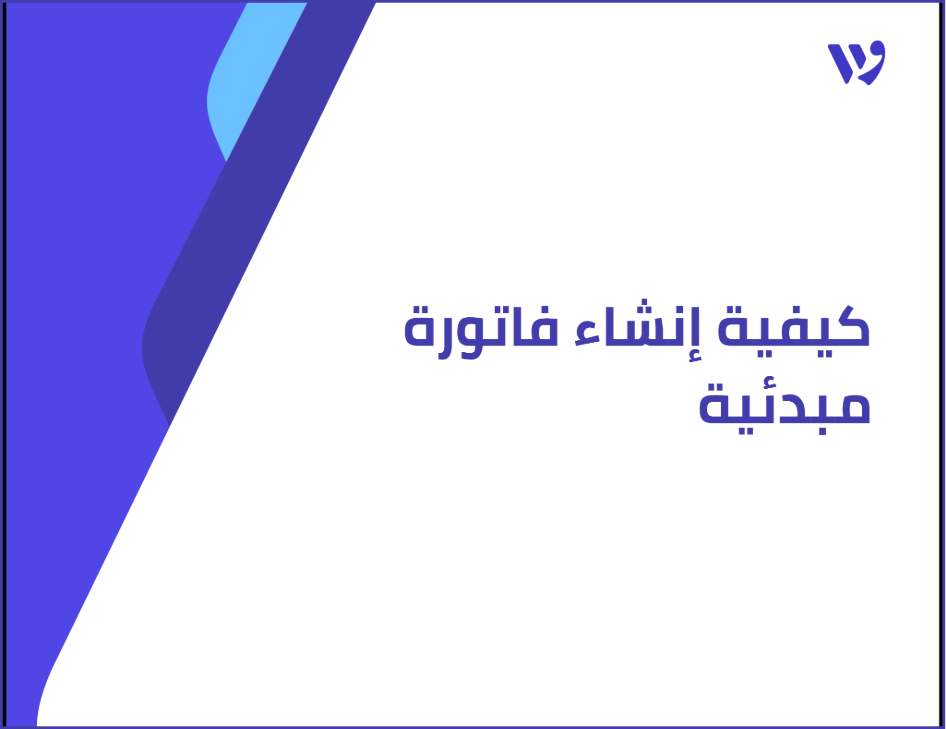 كيفية إنشاء فاتورة مبدئية